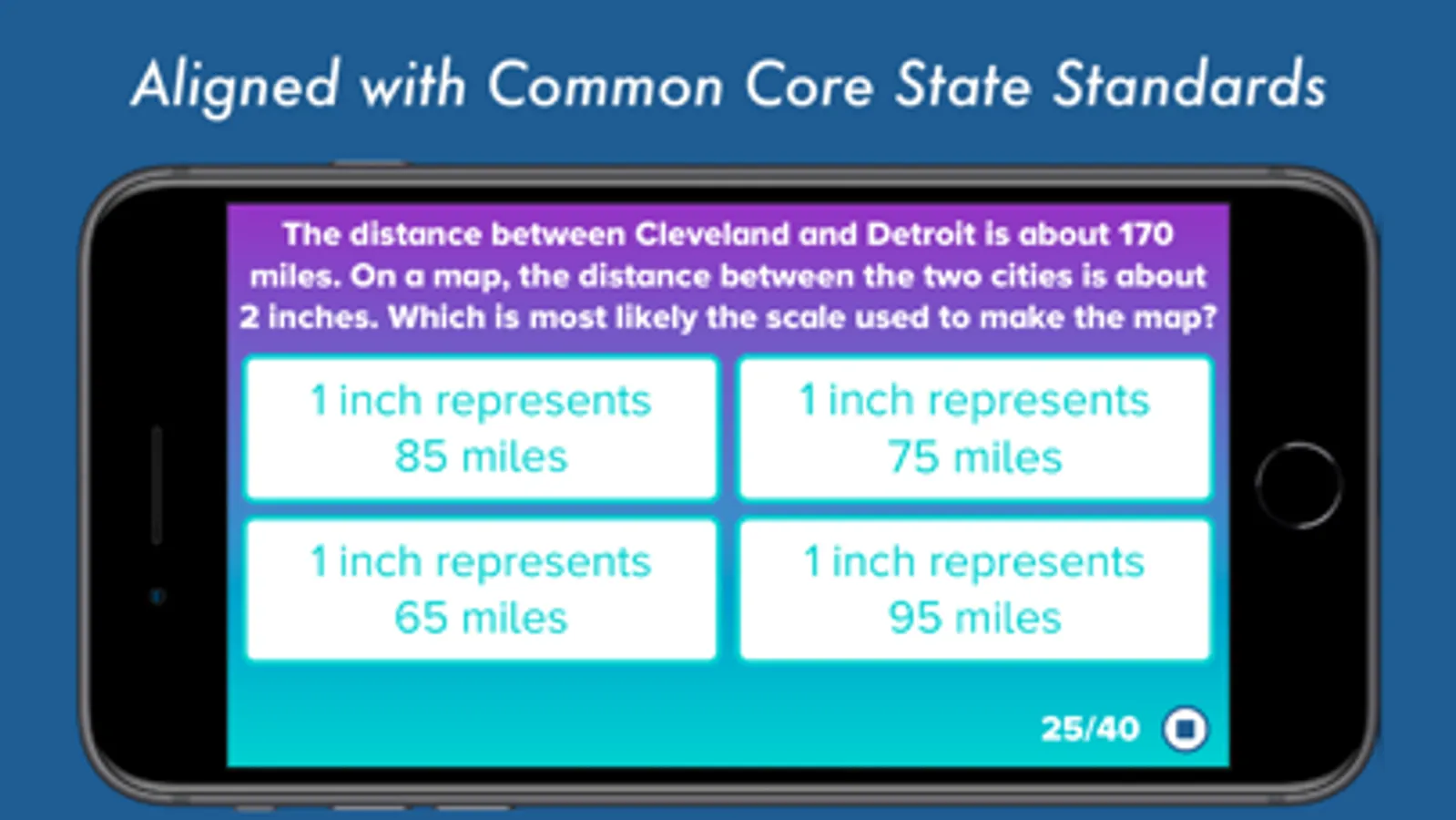 Aligned with Common Core State Standards

The distance between Cleveland and Detroit is about 170 miles. On a map, the distance between the two cities is about 2 inches. Which is most likely the scale used to make the map?

1 inch represents 85 miles

1 inch represents 75 miles

1 inch represents 65 miles

1 inch represents 95 miles

25/40